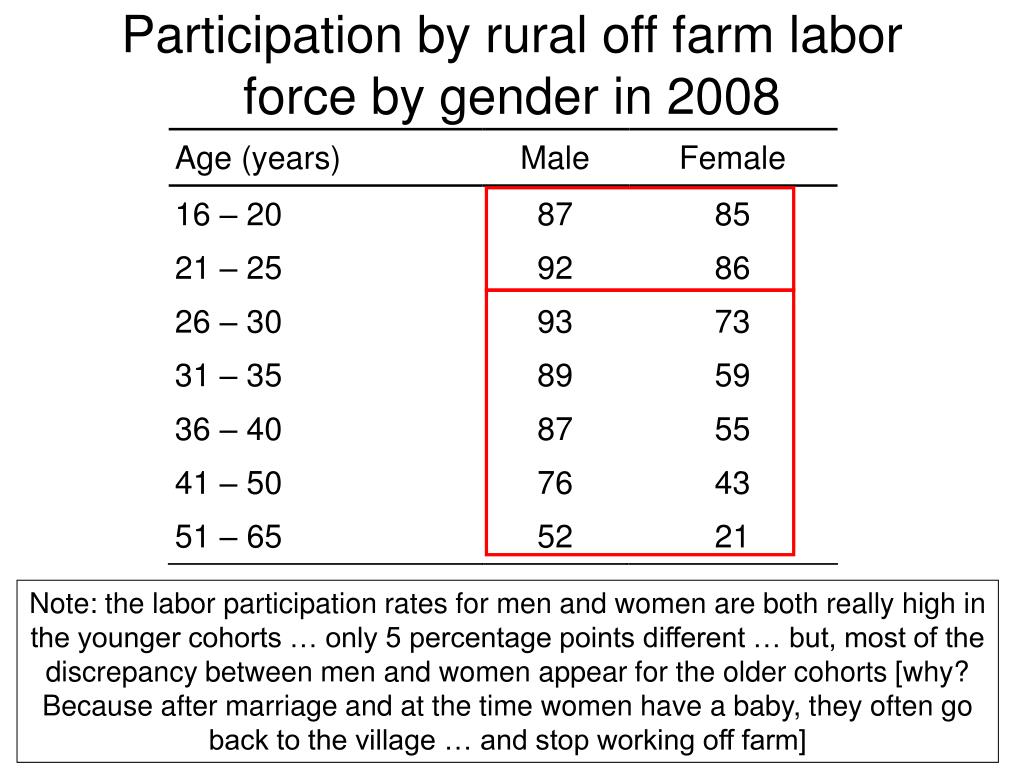 Participation by rural off farm labor force by gender in 2008

| Age (years) | Male | Female |
|---|---|---|
| 16 – 20 | 87 | 85 |
| 21 – 25 | 92 | 86 |
| 26 – 30 | 93 | 73 |
| 31 – 35 | 89 | 59 |
| 36 – 40 | 87 | 55 |
| 41 – 50 | 76 | 43 |
| 51 – 65 | 52 | 21 |

Note: the labor participation rates for men and women are both really high in the younger cohorts … only 5 percentage points different … but, most of the discrepancy between men and women appear for the older cohorts [why? Because after marriage and at the time women have a baby, they often go back to the village … and stop working off farm]